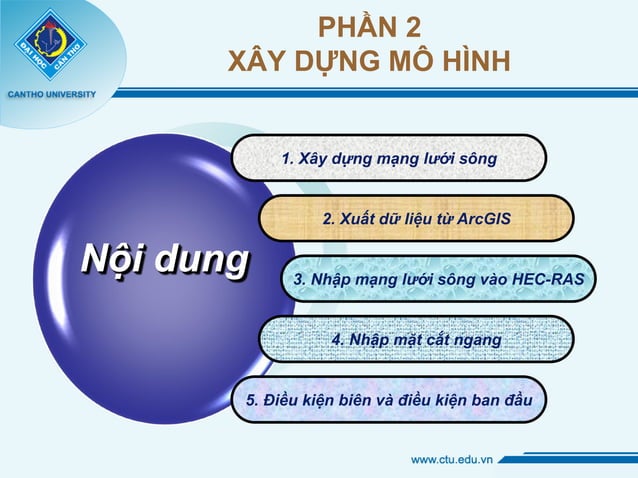 ĐẠI HỌC CẦN THƠ
CANTHO UNIVERSITY

PHẦN 2
XÂY DỰNG MÔ HÌNH

Nội dung

1. Xây dựng mạng lưới sông

2. Xuất dữ liệu từ ArcGIS

3. Nhập mạng lưới sông vào HEC-RAS

4. Nhập mặt cắt ngang

5. Điều kiện biên và điều kiện ban đầu

www.ctu.edu.vn